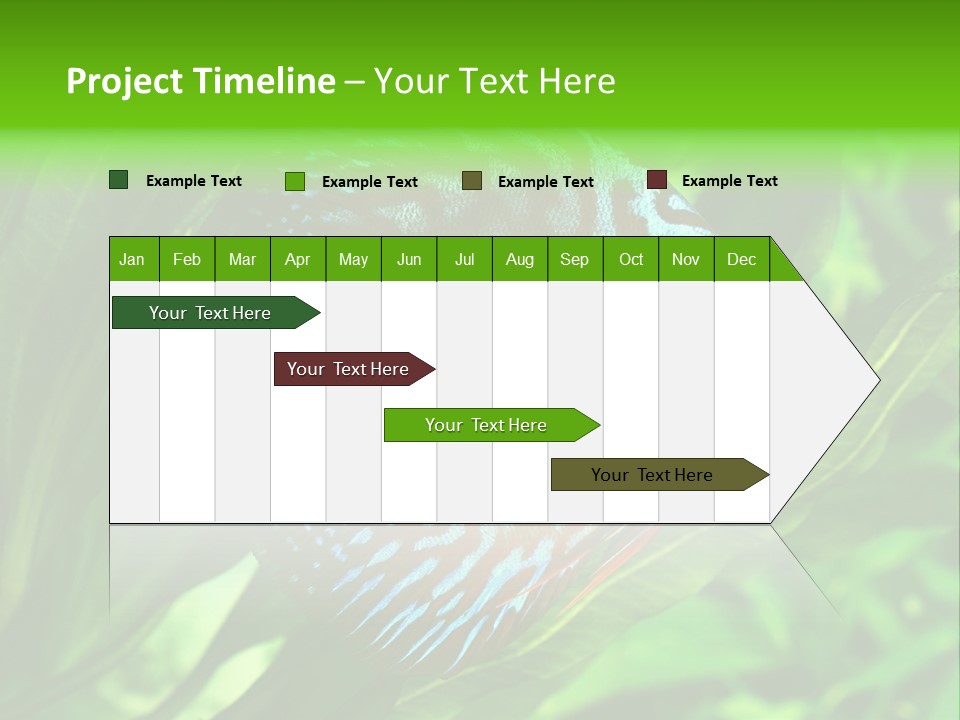 Project Timeline – Your Text Here

Example Text Example Text Example Text Example Text

| Jan | Feb | Mar | Apr | May | Jun | Jul | Aug | Sep | Oct | Nov | Dec |
|---|---|---|---|---|---|---|---|---|---|---|---|

Your Text Here

Your Text Here

Your Text Here

Your Text Here